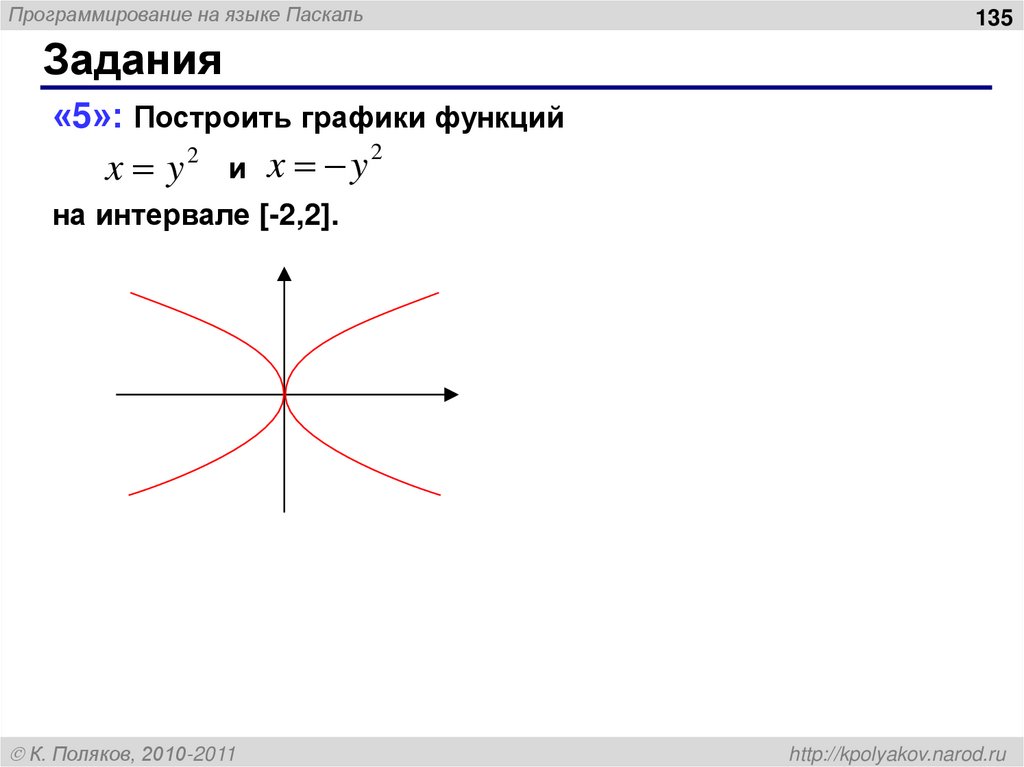 Программирование на языке Паскаль

135

Задания

«5»: Построить графики функций

$x = y^2$ и $x = -y^2$

на интервале [-2,2].

© К. Поляков, 2010-2011

http://kpolyakov.narod.ru